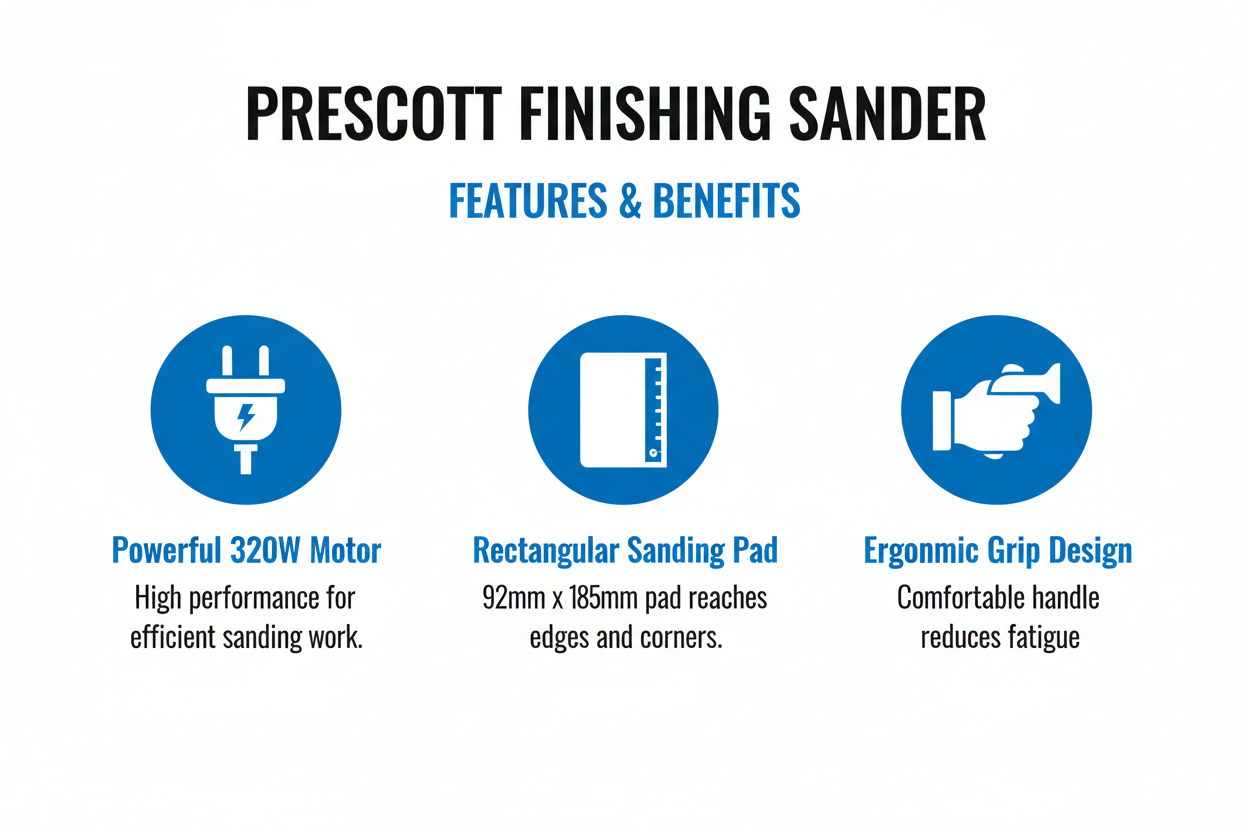 PRESCOTT FINISHING SANDER

FEATURES & BENEFITS

Powerful 320W Motor
High performance for efficient sanding work.

Rectangular Sanding Pad
92mm x 185mm pad reaches edges and corners.

Ergonmic Grip Design
Comfortable handle reduces fatigue